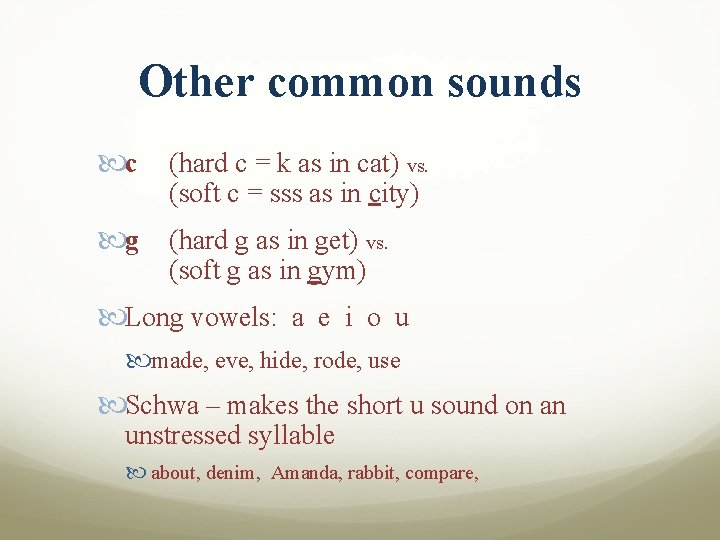 Other common sounds

c (hard c = k as in cat) vs. (soft c = sss as in city)

g (hard g as in get) vs. (soft g as in gym)

Long vowels: a e i o u

made, eve, hide, rode, use

Schwa – makes the short u sound on an unstressed syllable

about, denim, Amanda, rabbit, compare,